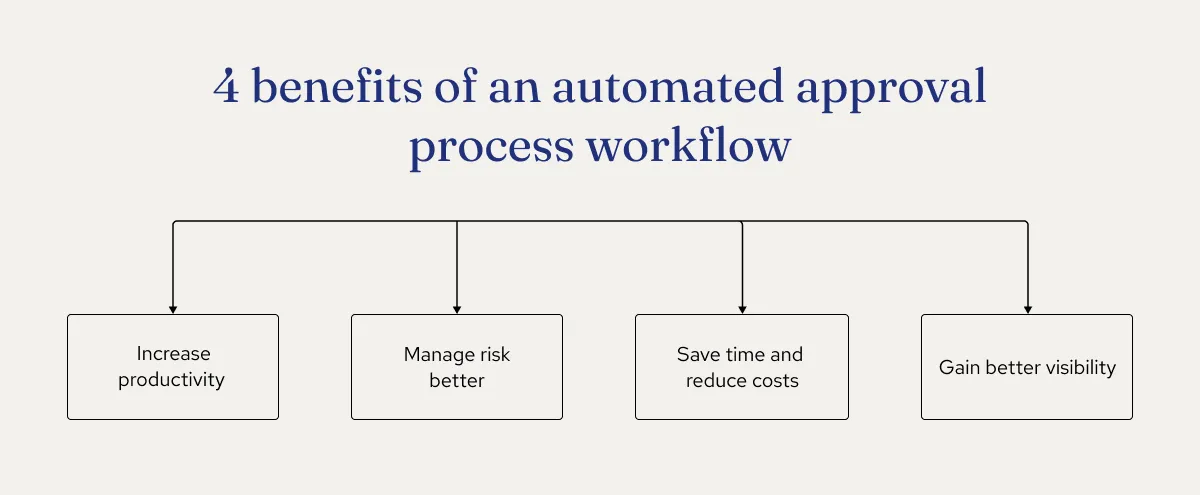 4 benefits of an automated approval process workflow

Increase productivity

Manage risk better

Save time and reduce costs

Gain better visibility